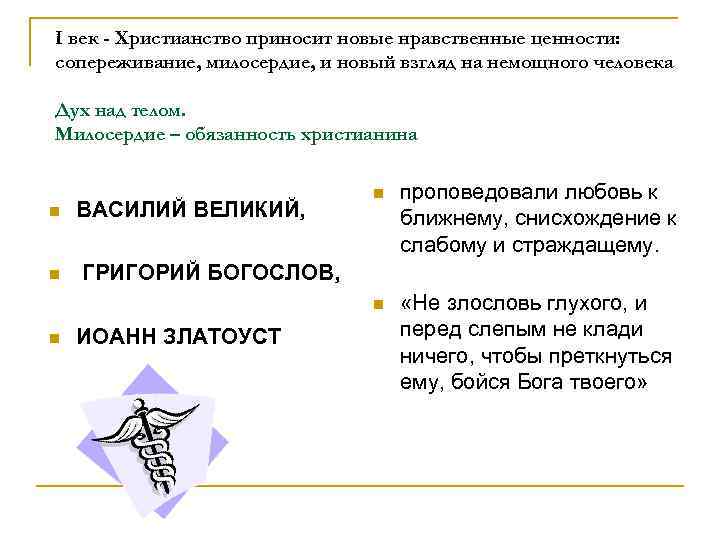 I век - Христианство приносит новые нравственные ценности: сопереживание, милосердие, и новый взгляд на немощного человека

Дух над телом.
Милосердие – обязанность христианина

ВАСИЛИЙ ВЕЛИКИЙ,

ГРИГОРИЙ БОГОСЛОВ,

ИОАНН ЗЛАТОУСТ

проповедовали любовь к ближнему, снисхождение к слабому и страждащему.

«Не злословь глухого, и перед слепым не клади ничего, чтобы преткнуться ему, бойся Бога твоего»